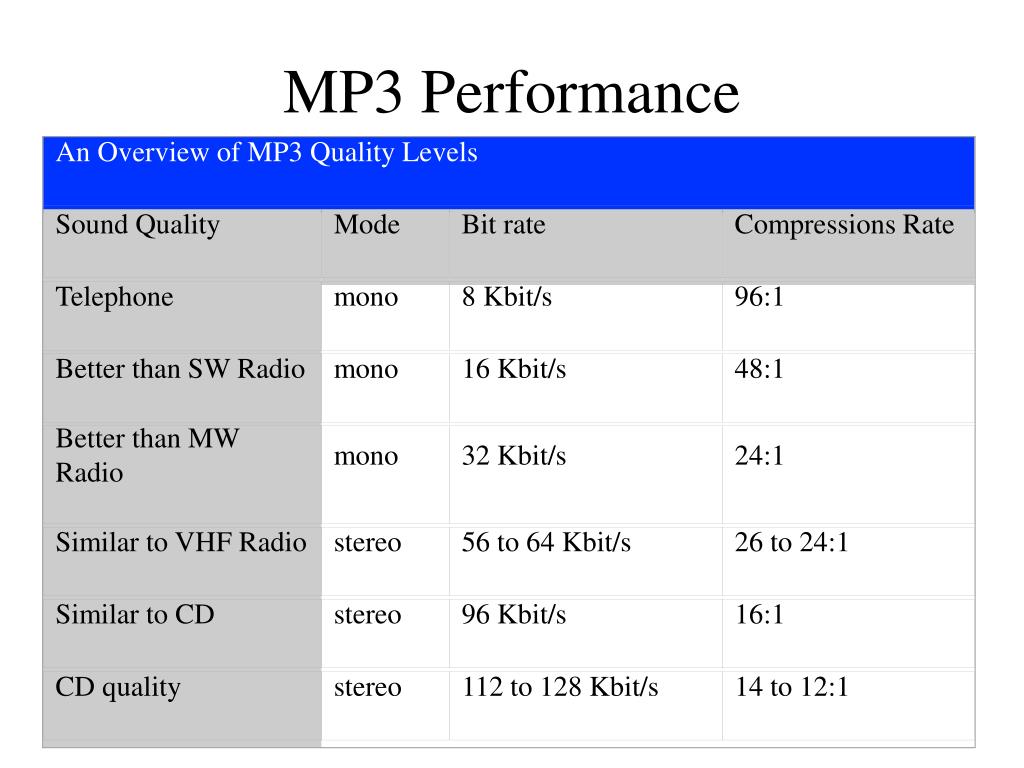 MP3 Performance

An Overview of MP3 Quality Levels

| Sound Quality | Mode | Bit rate | Compressions Rate |
|---|---|---|---|
| Telephone | mono | 8 Kbit/s | 96:1 |
| Better than SW Radio | mono | 16 Kbit/s | 48:1 |
| Better than MW Radio | mono | 32 Kbit/s | 24:1 |
| Similar to VHF Radio | stereo | 56 to 64 Kbit/s | 26 to 24:1 |
| Similar to CD | stereo | 96 Kbit/s | 16:1 |
| CD quality | stereo | 112 to 128 Kbit/s | 14 to 12:1 |